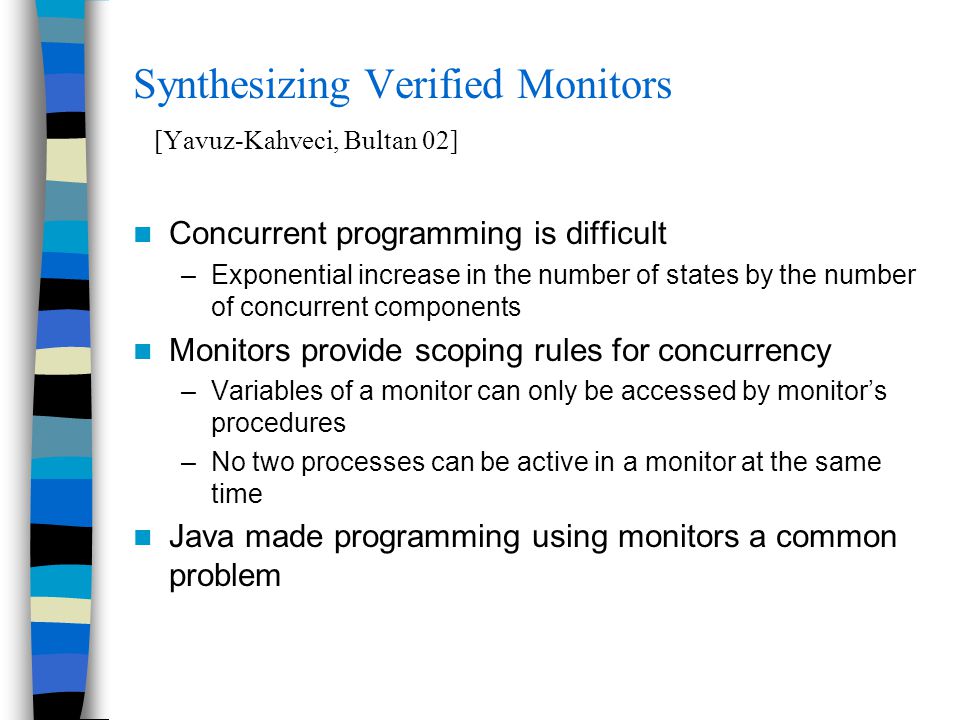 Synthesizing Verified Monitors

[Yavuz-Kahveci, Bultan 02]

Concurrent programming is difficult

– Exponential increase in the number of states by the number of concurrent components

Monitors provide scoping rules for concurrency

– Variables of a monitor can only be accessed by monitor’s procedures

– No two processes can be active in a monitor at the same time

Java made programming using monitors a common problem